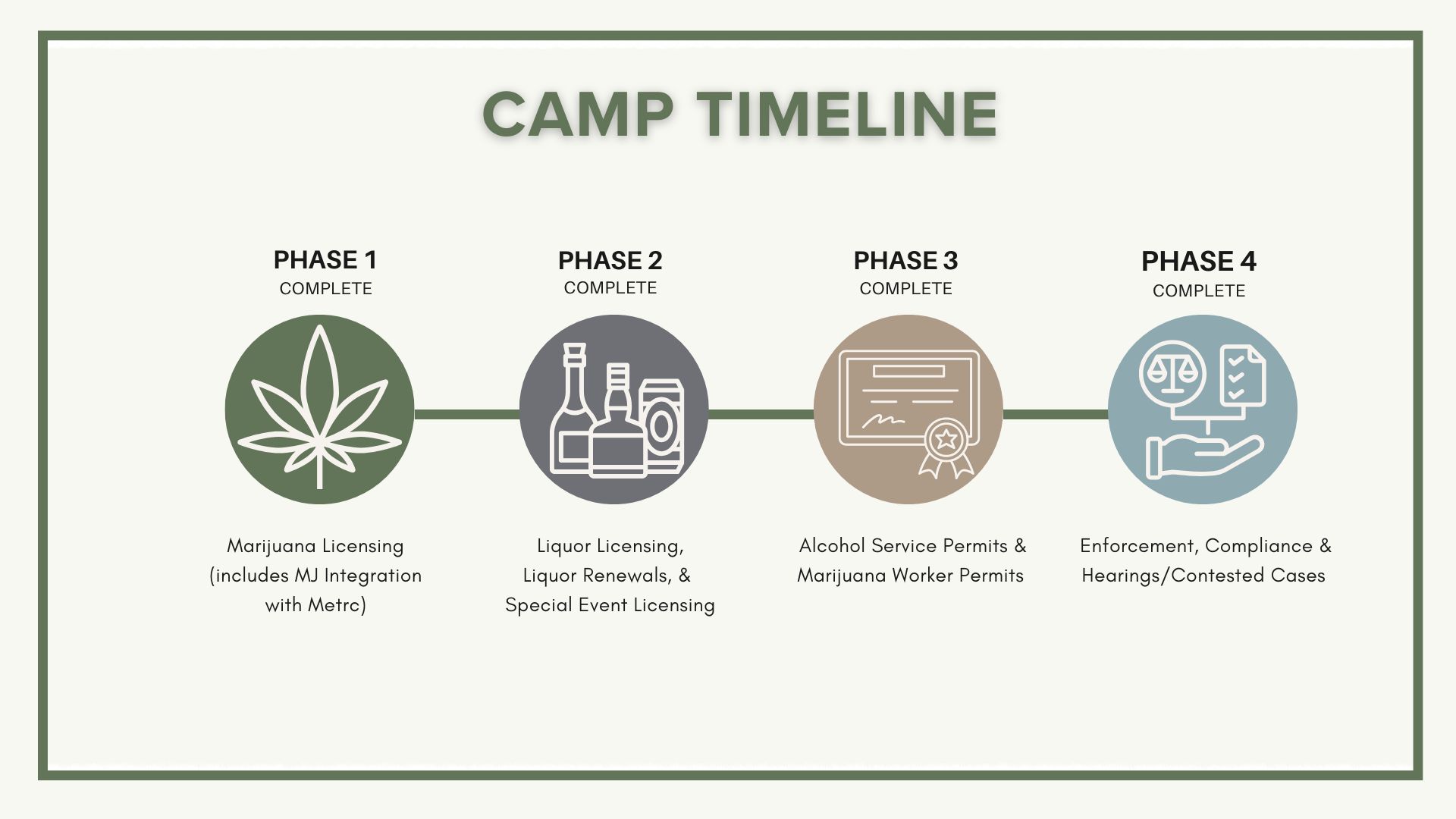 CAMP TIMELINE

PHASE 1
COMPLETE

Marijuana Licensing (includes MJ Integration with Metrc)

PHASE 2
COMPLETE

Liquor Licensing, Liquor Renewals, & Special Event Licensing

PHASE 3
COMPLETE

Alcohol Service Permits & Marijuana Worker Permits

PHASE 4
COMPLETE

Enforcement, Compliance & Hearings/Contested Cases